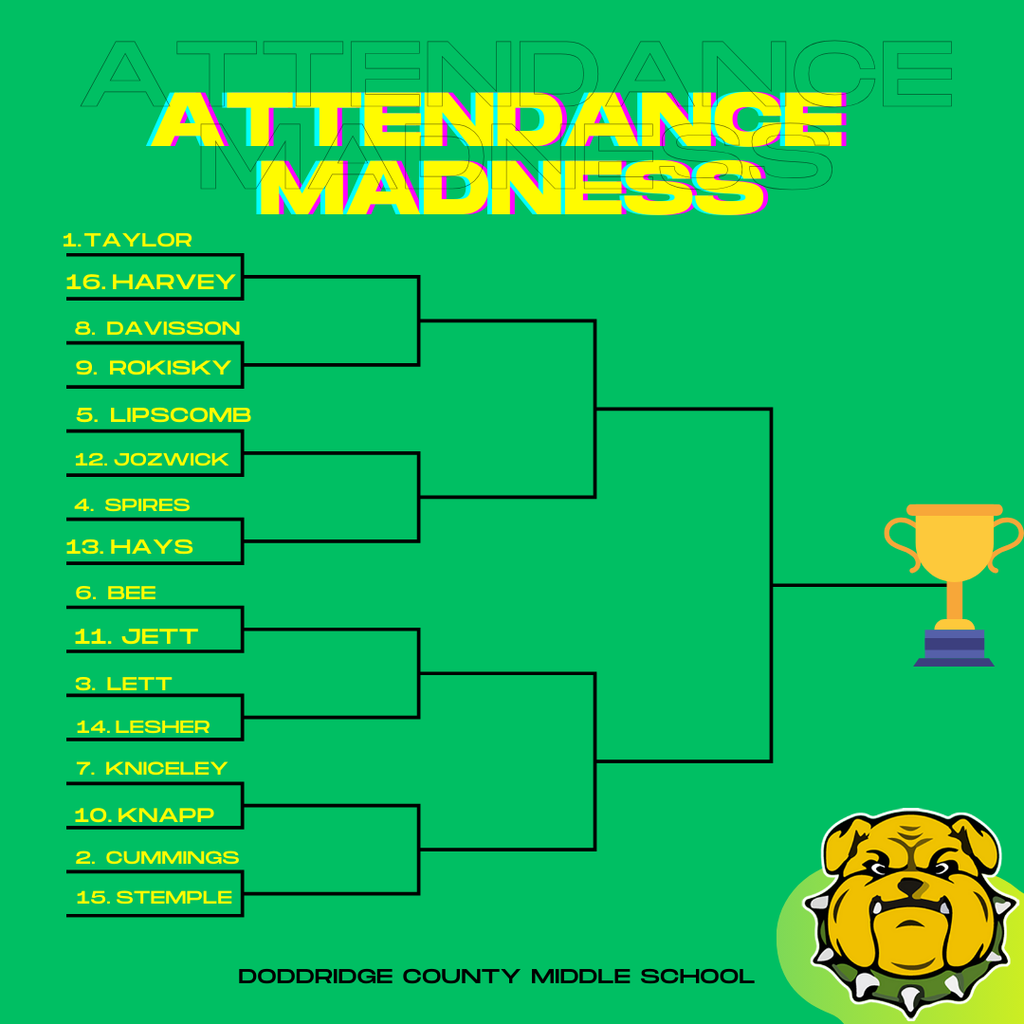 ATTENDANCE MADNESS

ATTENDANCE MADNESS

1. TAYLOR
16. HARVEY
8. DAVISSON
9. ROKISKY
5. LIPSCOMB
12. JOZWICK
4. SPIRES
13. HAYS
6. BEE
11. JETT
3. LETT
14. LESHER
7. KNICELEY
10. KNAPP
2. CUMMINGS
15. STEMPLE

DODDRIDGE COUNTY MIDDLE SCHOOL